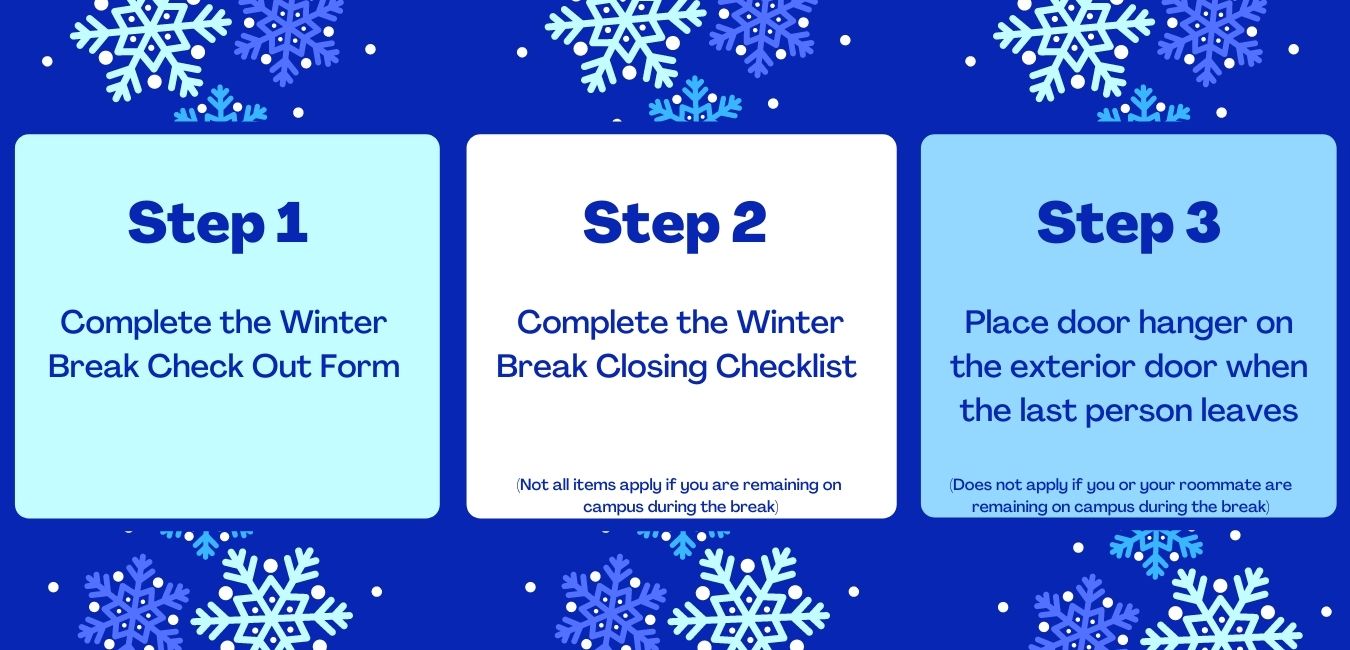 Step 1

Complete the Winter Break Check Out Form

Step 2

Complete the Winter Break Closing Checklist

(Not all items apply if you are remaining on campus during the break)

Step 3

Place door hanger on the exterior door when the last person leaves

(Does not apply if you or your roommate are remaining on campus during the break)